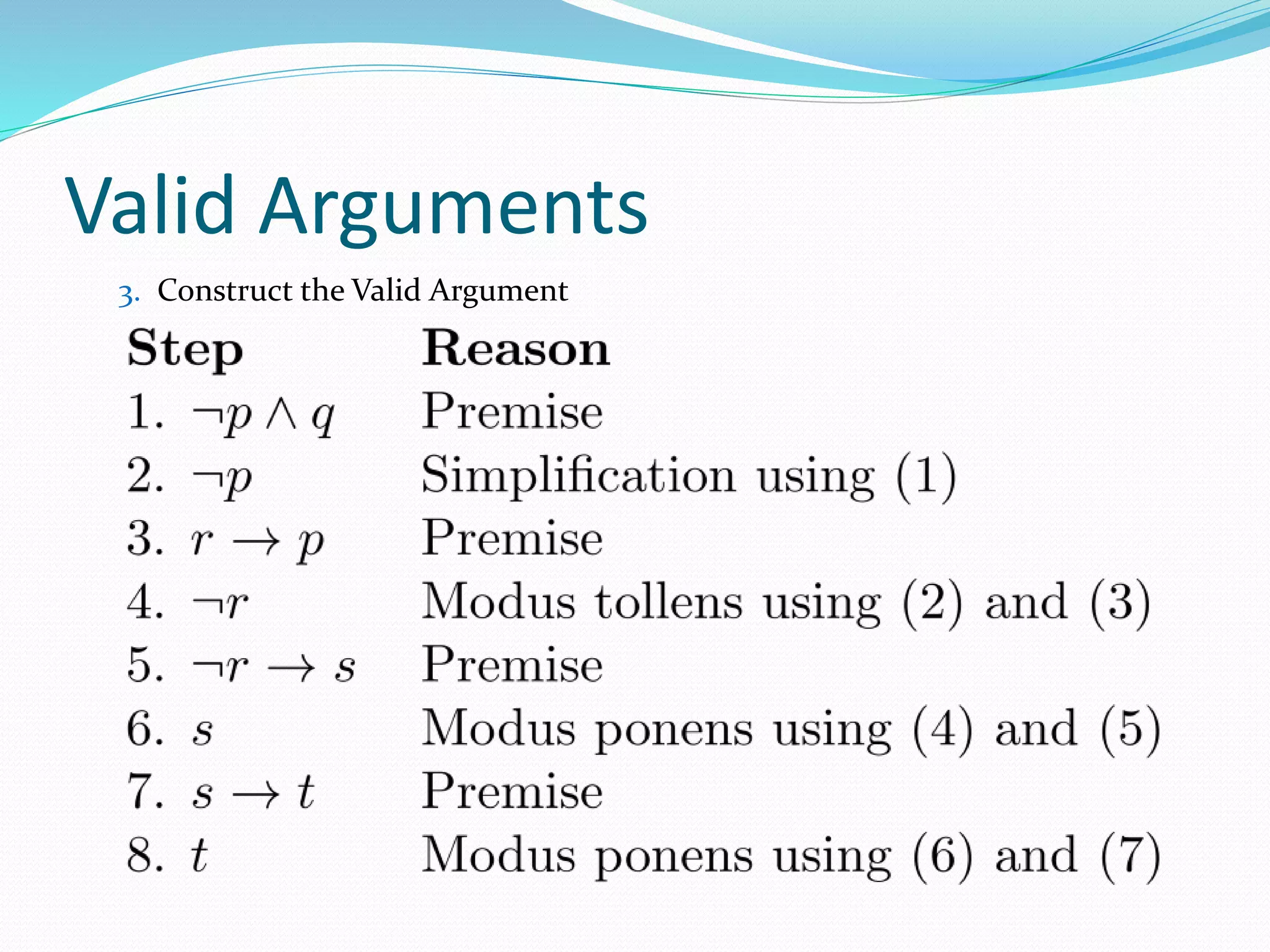 Valid Arguments

3. Construct the Valid Argument

| Step | Reason |
|---|---|
| 1. $\neg p \wedge q$ | Premise |
| 2. $\neg p$ | Simplification using (1) |
| 3. $r \rightarrow p$ | Premise |
| 4. $\neg r$ | Modus tollens using (2) and (3) |
| 5. $\neg r \rightarrow s$ | Premise |
| 6. $s$ | Modus ponens using (4) and (5) |
| 7. $s \rightarrow t$ | Premise |
| 8. $t$ | Modus ponens using (6) and (7) |